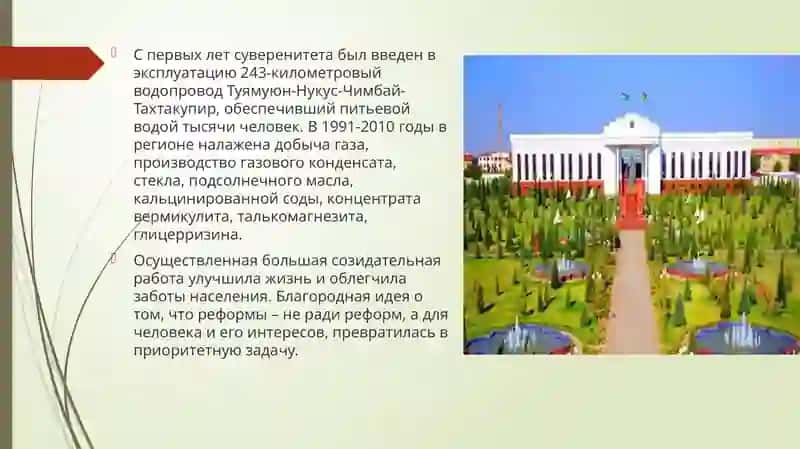 С первых лет суверенитета был введен в эксплуатацию 243-километровый водопровод Туямуюн-Нукус-Чимбай-Тахтакупир, обеспечивший питьевой водой тысячи человек. В 1991-2010 годы в регионе налажена добыча газа, производство газового конденсата, стекла, подсолнечного масла, кальцинированной соды, концентрата вермикулита, талькомагнезита, глицерризина.

Осуществленная большая созидательная работа улучшила жизнь и облегчила заботы населения. Благородная идея о том, что реформы – не ради реформ, а для человека и его интересов, превратилась в приоритетную задачу.